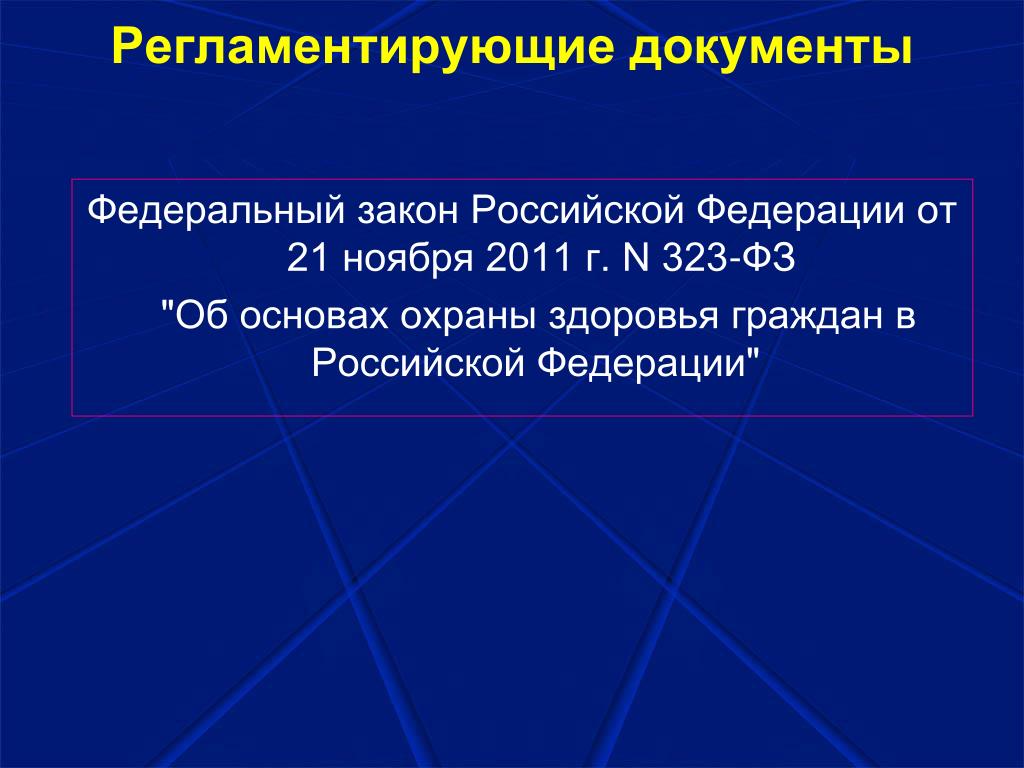 Регламентирующие документы

Федеральный закон Российской Федерации от 21 ноября 2011 г. N 323-ФЗ

"Об основах охраны здоровья граждан в Российской Федерации"